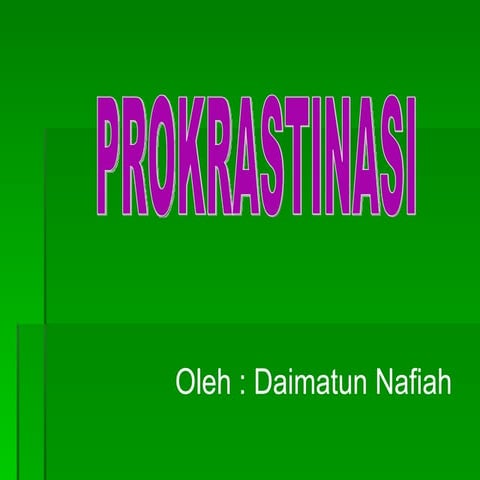 PROKRASTINASI

Oleh : Daimatun Nafiah